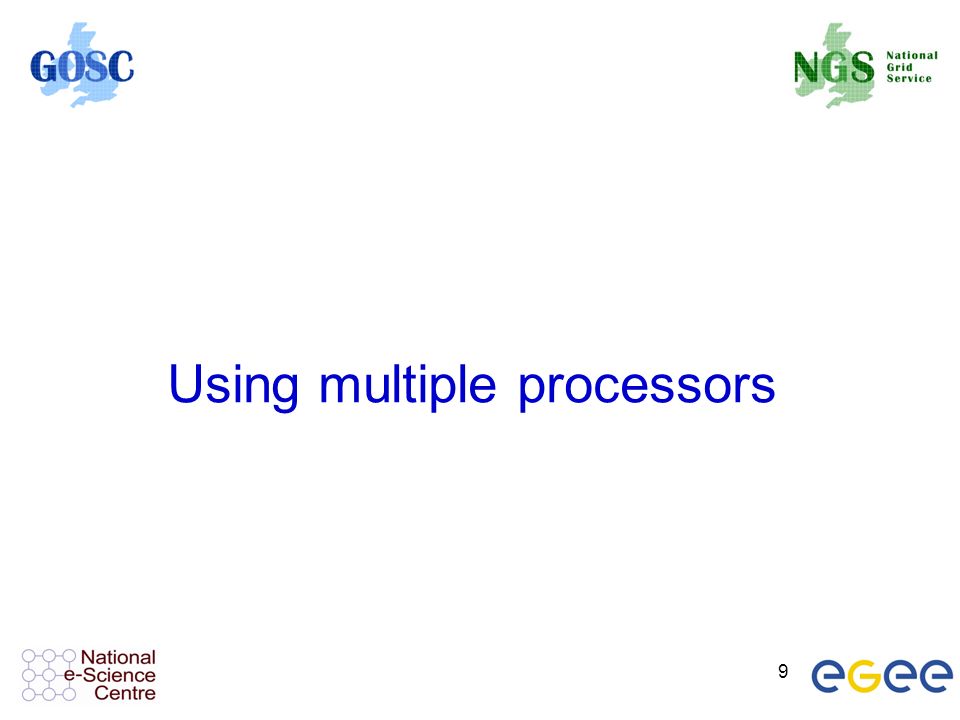 GOSC

NGS National Grid Service

Using multiple processors

National e-Science Centre

9

egee